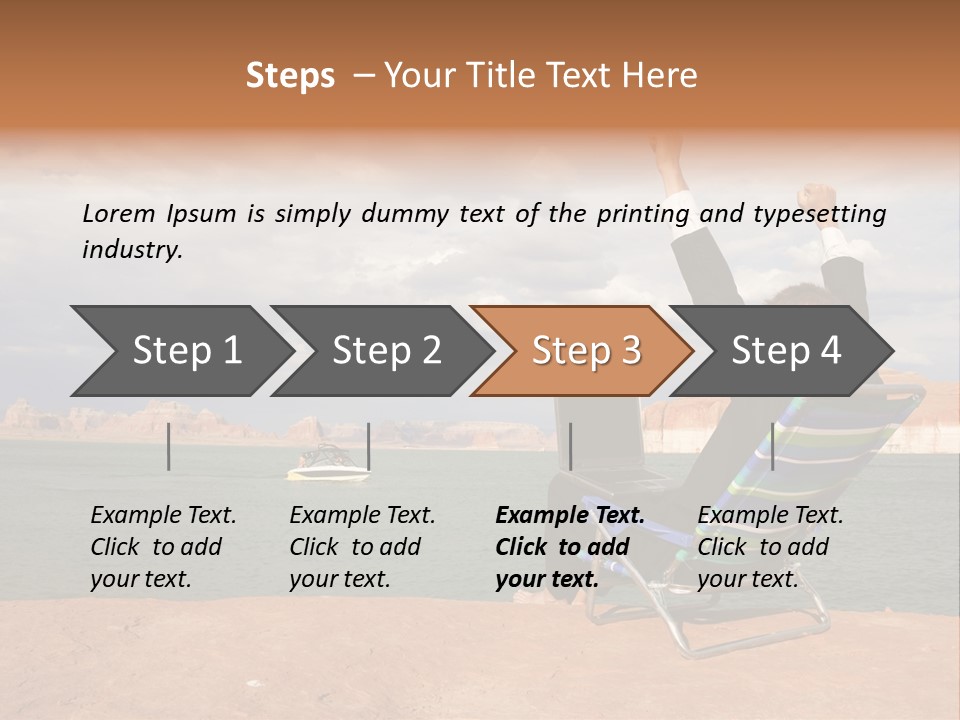 Steps – Your Title Text Here

Lorem Ipsum is simply dummy text of the printing and typesetting industry.

Step 1

Step 2

Step 3

Step 4

Example Text. Click to add your text.

Example Text. Click to add your text.

Example Text. Click to add your text.

Example Text. Click to add your text.